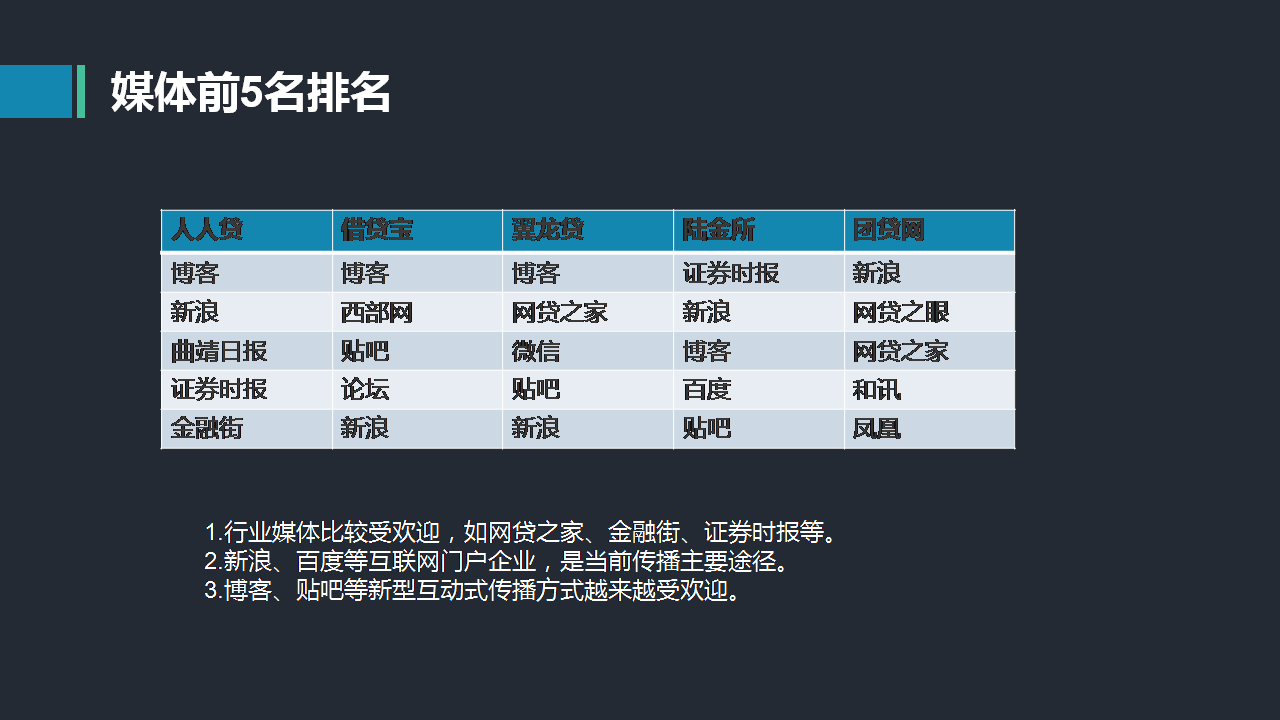 媒体前5名排名

| 人人贷 | 借贷宝 | 翼龙贷 | 陆金所 | 团贷网 |
|---|---|---|---|---|
| 博客 | 博客 | 博客 | 证券时报 | 新浪 |
| 新浪 | 西部网 | 网贷之家 | 新浪 | 网贷之眼 |
| 曲靖日报 | 贴吧 | 微信 | 博客 | 网贷之家 |
| 证券时报 | 论坛 | 贴吧 | 百度 | 和讯 |
| 金融街 | 新浪 | 新浪 | 贴吧 | 凤凰 |

1.行业媒体比较受欢迎，如网贷之家、金融街、证券时报等。
2.新浪、百度等互联网门户企业，是当前传播主要途径。
3.博客、贴吧等新型互动式传播方式越来越受欢迎。